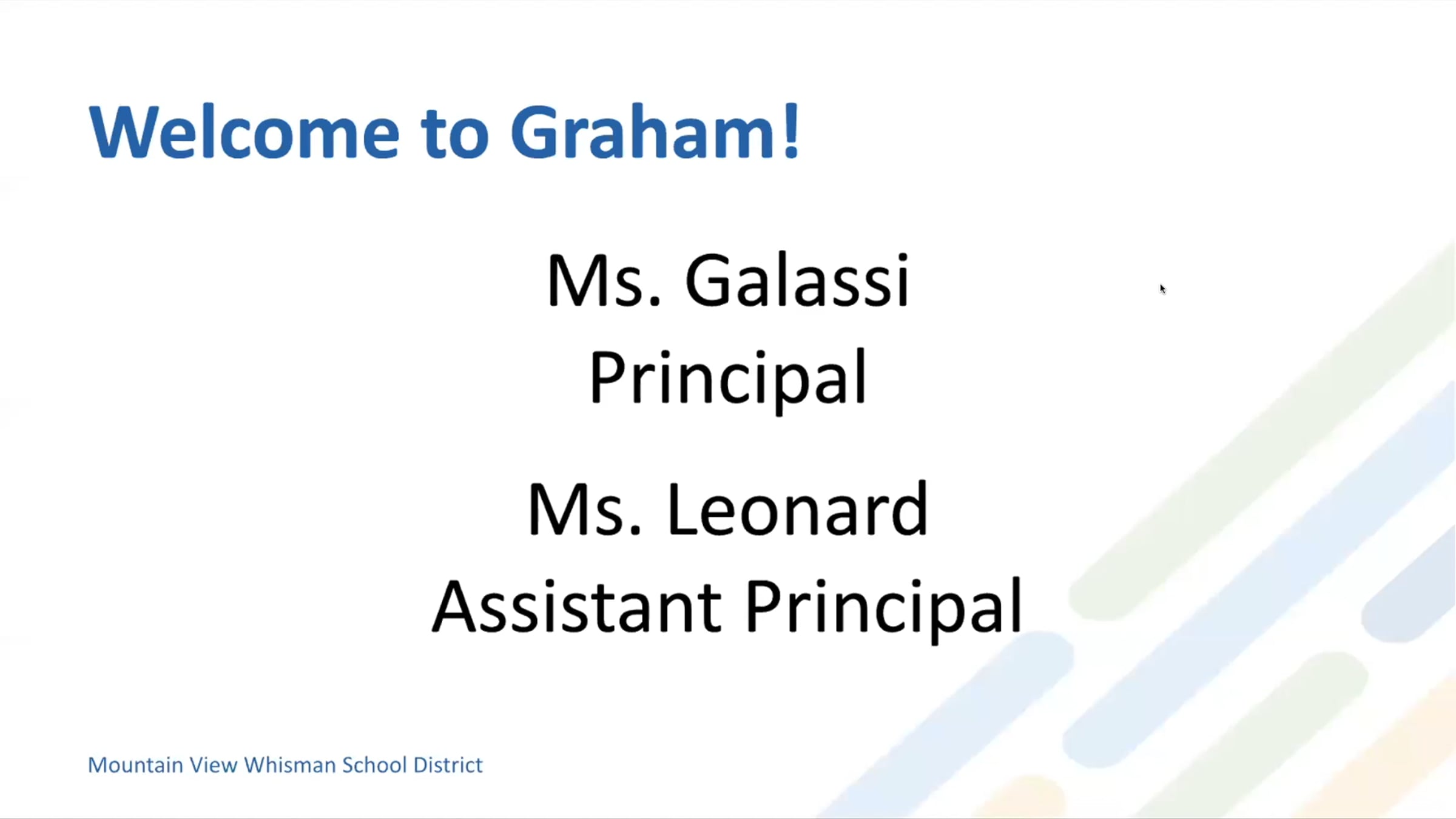 Welcome to Graham!

Ms. Galassi
Principal

Ms. Leonard
Assistant Principal

Mountain View Whisman School District